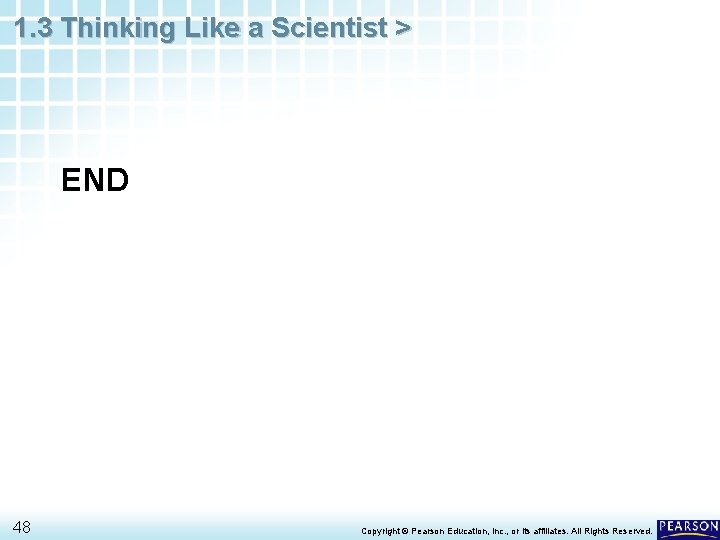 1.3 Thinking Like a Scientist >

END

48

Copyright © Pearson Education, Inc., or its affiliates. All Rights Reserved.

PEARSON